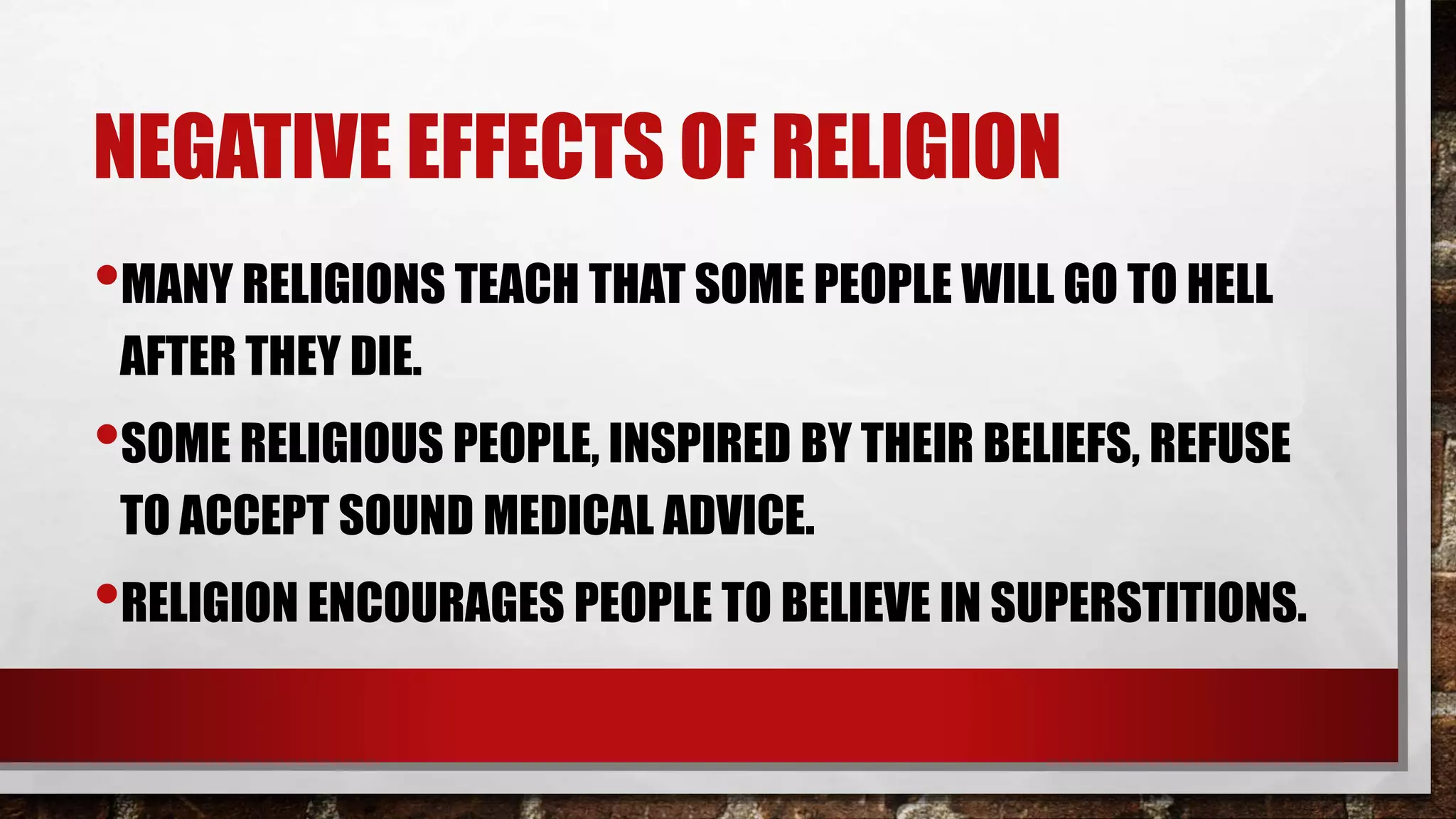 NEGATIVE EFFECTS OF RELIGION

• MANY RELIGIONS TEACH THAT SOME PEOPLE WILL GO TO HELL AFTER THEY DIE.

• SOME RELIGIOUS PEOPLE, INSPIRED BY THEIR BELIEFS, REFUSE TO ACCEPT SOUND MEDICAL ADVICE.

• RELIGION ENCOURAGES PEOPLE TO BELIEVE IN SUPERSTITIONS.